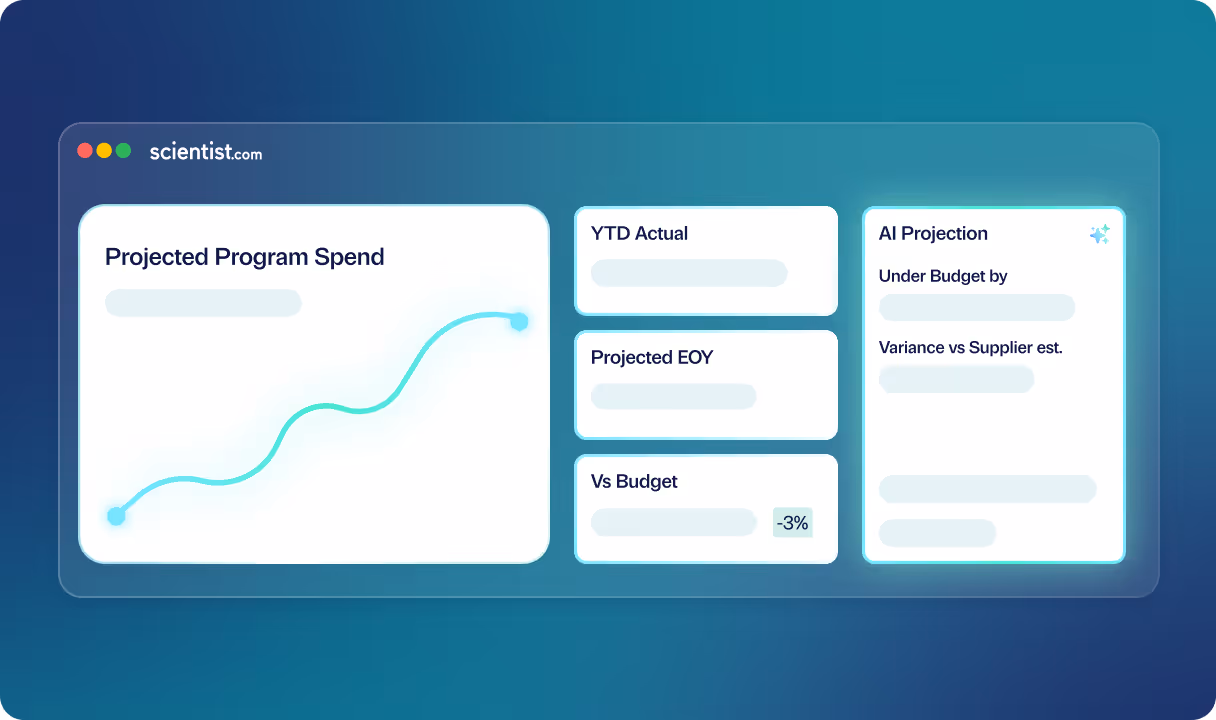 scientist.com

Projected Program Spend

YTD Actual

Projected EOY

Vs Budget

-3%

AI Projection

Under Budget by

Variance vs Supplier est.